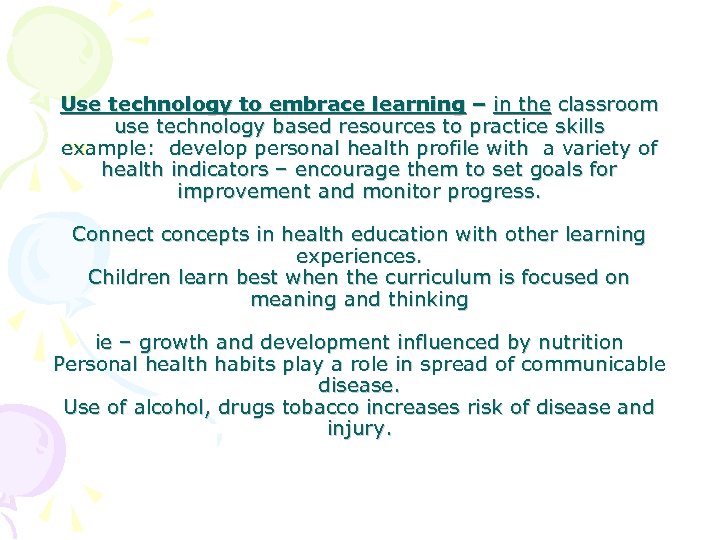 Use technology to embrace learning – in the classroom use technology based resources to practice skills example: develop personal health profile with a variety of health indicators – encourage them to set goals for improvement and monitor progress.

Connect concepts in health education with other learning experiences.
Children learn best when the curriculum is focused on meaning and thinking

ie – growth and development influenced by nutrition
Personal health habits play a role in spread of communicable disease.
Use of alcohol, drugs tobacco increases risk of disease and injury.